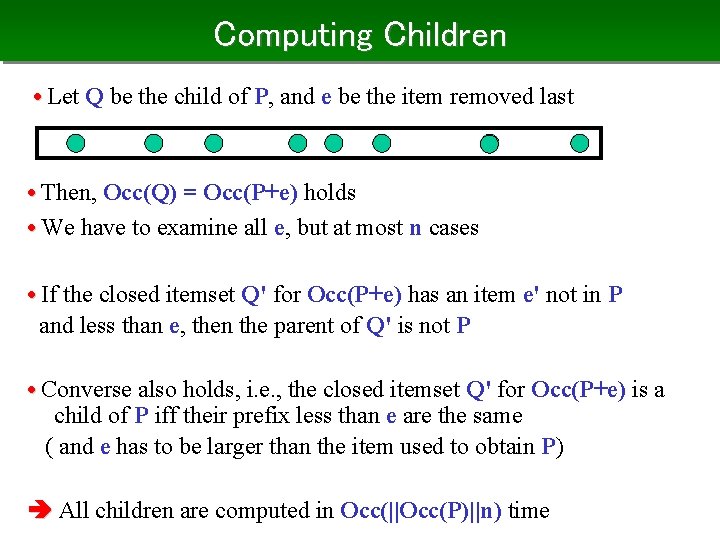 Computing Children

• Let Q be the child of P, and e be the item removed last

• Then, Occ(Q) = Occ(P+e) holds
• We have to examine all e, but at most n cases

• If the closed itemset Q' for Occ(P+e) has an item e' not in P and less than e, then the parent of Q' is not P

• Converse also holds, i.e., the closed itemset Q' for Occ(P+e) is a child of P iff their prefix less than e are the same ( and e has to be larger than the item used to obtain P)

➔ All children are computed in Occ(||Occ(P)||n) time